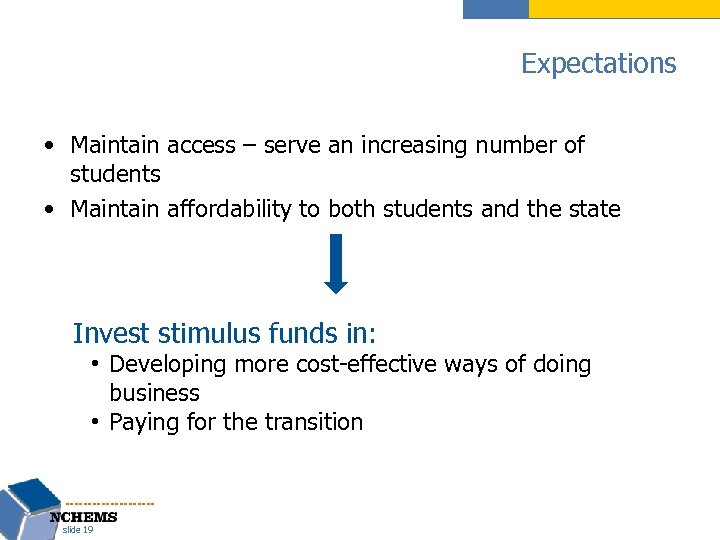 Expectations

• Maintain access – serve an increasing number of students
• Maintain affordability to both students and the state

Invest stimulus funds in:
• Developing more cost-effective ways of doing business
• Paying for the transition

NCHEMS
slide 19